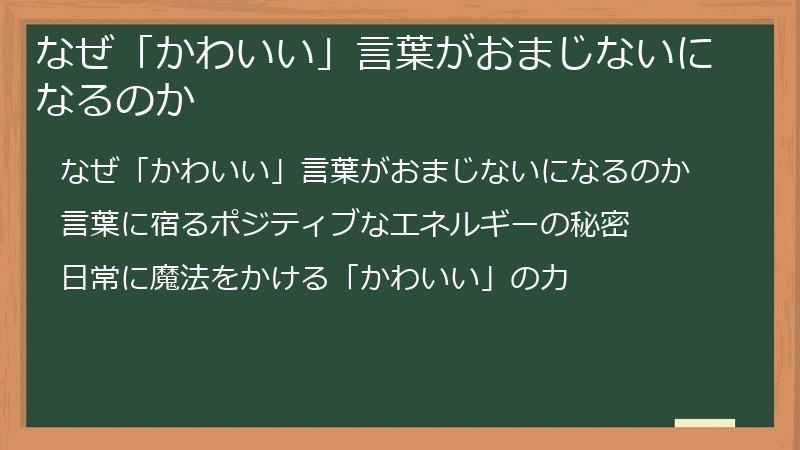 なぜ「かわいい」言葉がおまじないになるのか

なぜ「かわいい」言葉がおまじないになるのか

言葉に宿るポジティブなエネルギーの秘密

日常に魔法をかける「かわいい」の力